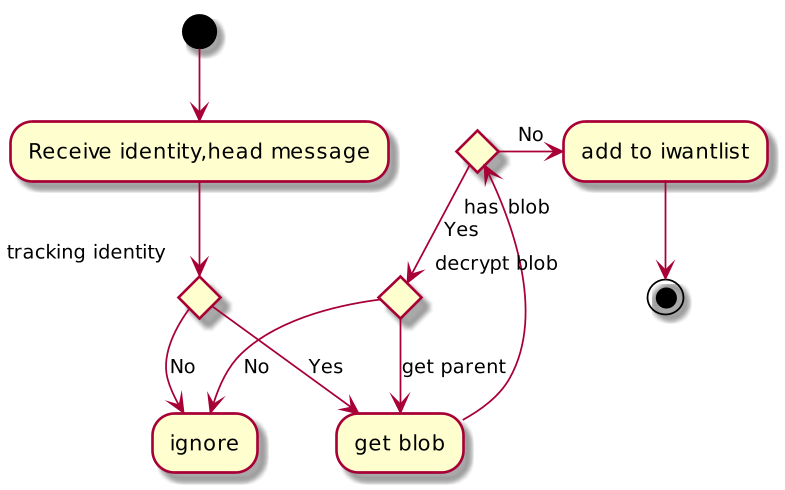 Receive identity,head message

tracking identity

No

Yes

ignore

get blob

has blob

No

add to iwantlist

Yes

decrypt blob

No

get parent